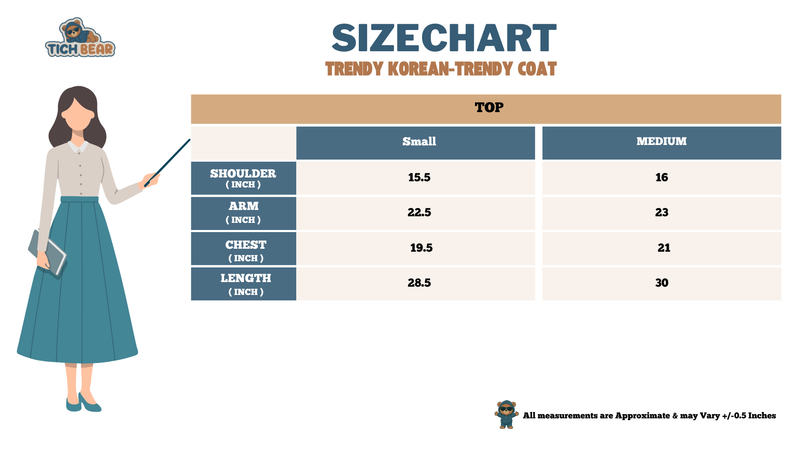 TICH BEAR

SIZECHART

TRENDY KOREAN-TRENDY COAT

TOP

| | Small | MEDIUM |
|---|---|---|
| SHOULDER ( INCH ) | 15.5 | 16 |
| ARM ( INCH ) | 22.5 | 23 |
| CHEST ( INCH ) | 19.5 | 21 |
| LENGTH ( INCH ) | 28.5 | 30 |

All measurements are Approximate & may Vary +/-0.5 Inches